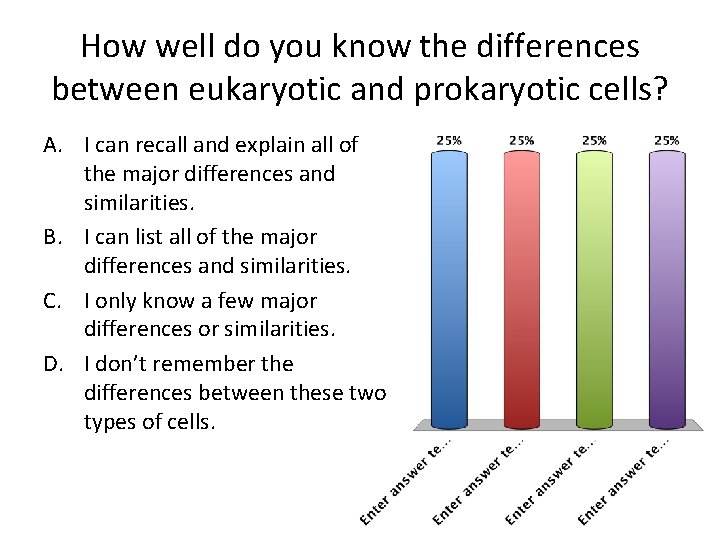 How well do you know the differences between eukaryotic and prokaryotic cells?

A. I can recall and explain all of the major differences and similarities.

B. I can list all of the major differences and similarities.

C. I only know a few major differences or similarities.

D. I don't remember the differences between these two types of cells.

25%
25%
25%
25%

Enter answer te...
Enter answer te...
Enter answer te...
Enter answer te...